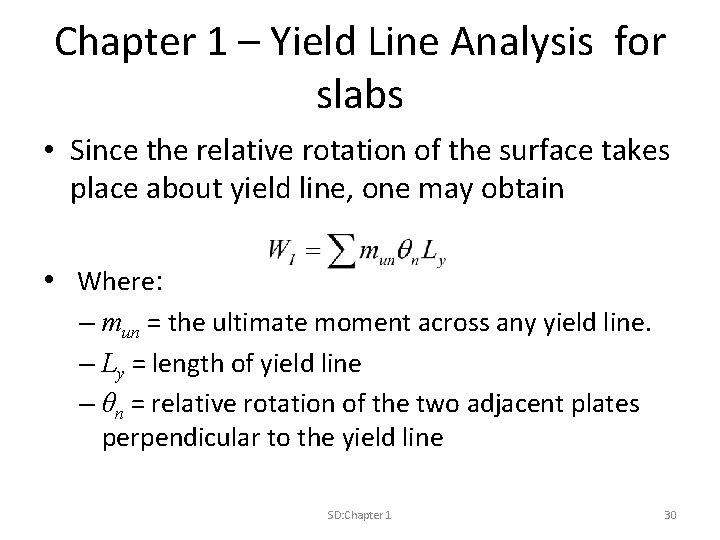 Chapter 1 – Yield Line Analysis for slabs

• Since the relative rotation of the surface takes place about yield line, one may obtain

$W_I = \sum m_{un}\theta_n L_y$

• Where:

– $m_{un}$ = the ultimate moment across any yield line.

– $L_y$ = length of yield line

– $\theta_n$ = relative rotation of the two adjacent plates perpendicular to the yield line

SD:Chapter 1

30